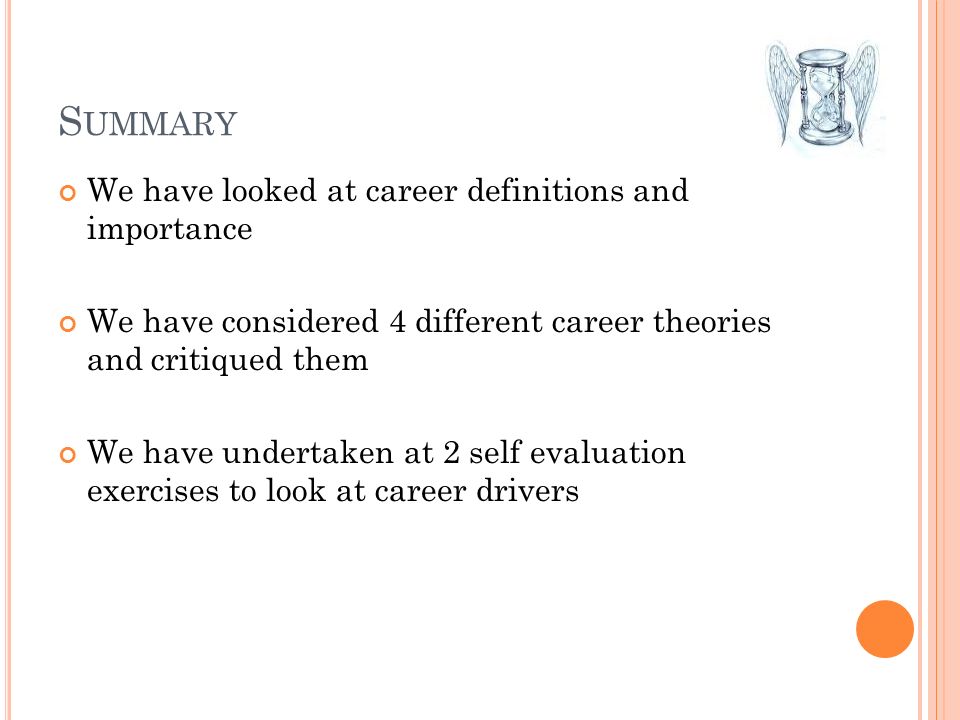 SUMMARY

We have looked at career definitions and importance

We have considered 4 different career theories and critiqued them

We have undertaken at 2 self evaluation exercises to look at career drivers